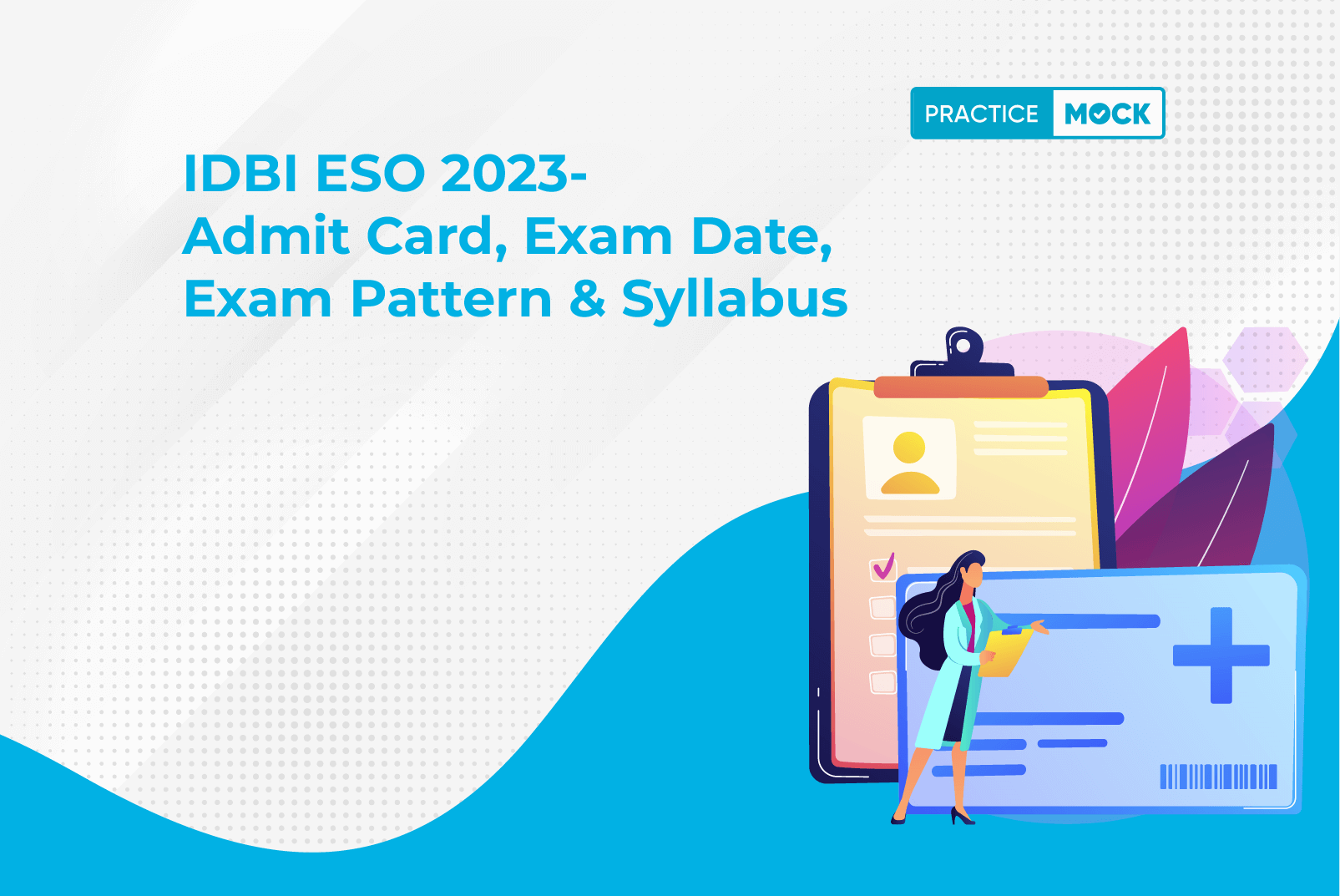 PRACTICE MOCK

IDBI ESO 2023-
Admit Card, Exam Date,
Exam Pattern & Syllabus